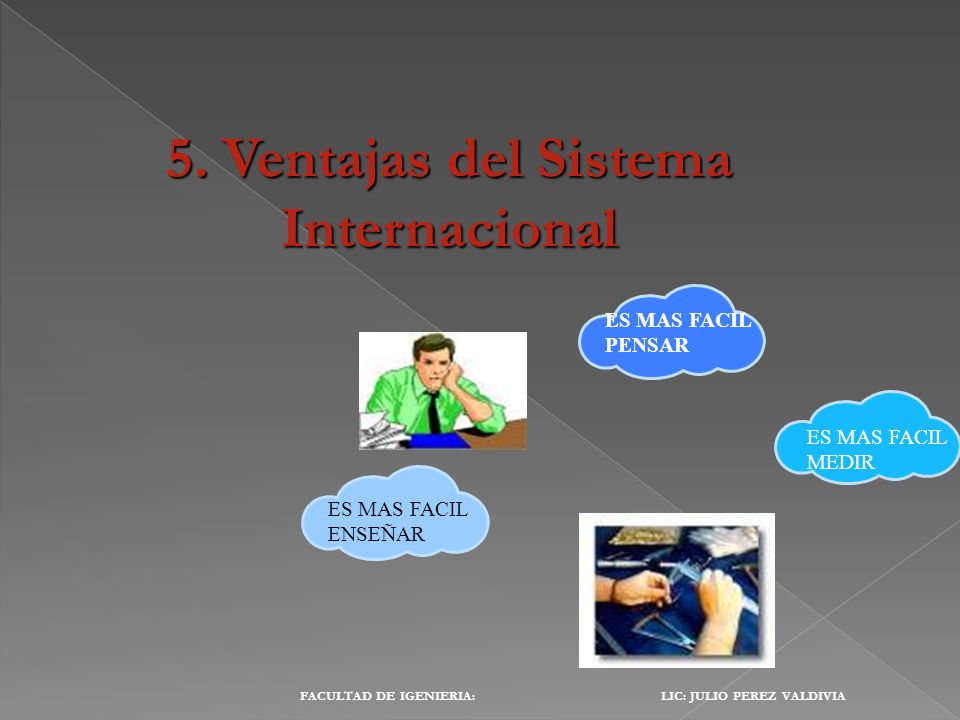 5. Ventajas del Sistema Internacional

ES MAS FACIL PENSAR

ES MAS FACIL MEDIR

ES MAS FACIL ENSEÑAR

FACULTAD DE IGENIERIA:

LIC: JULIO PEREZ VALDIVIA